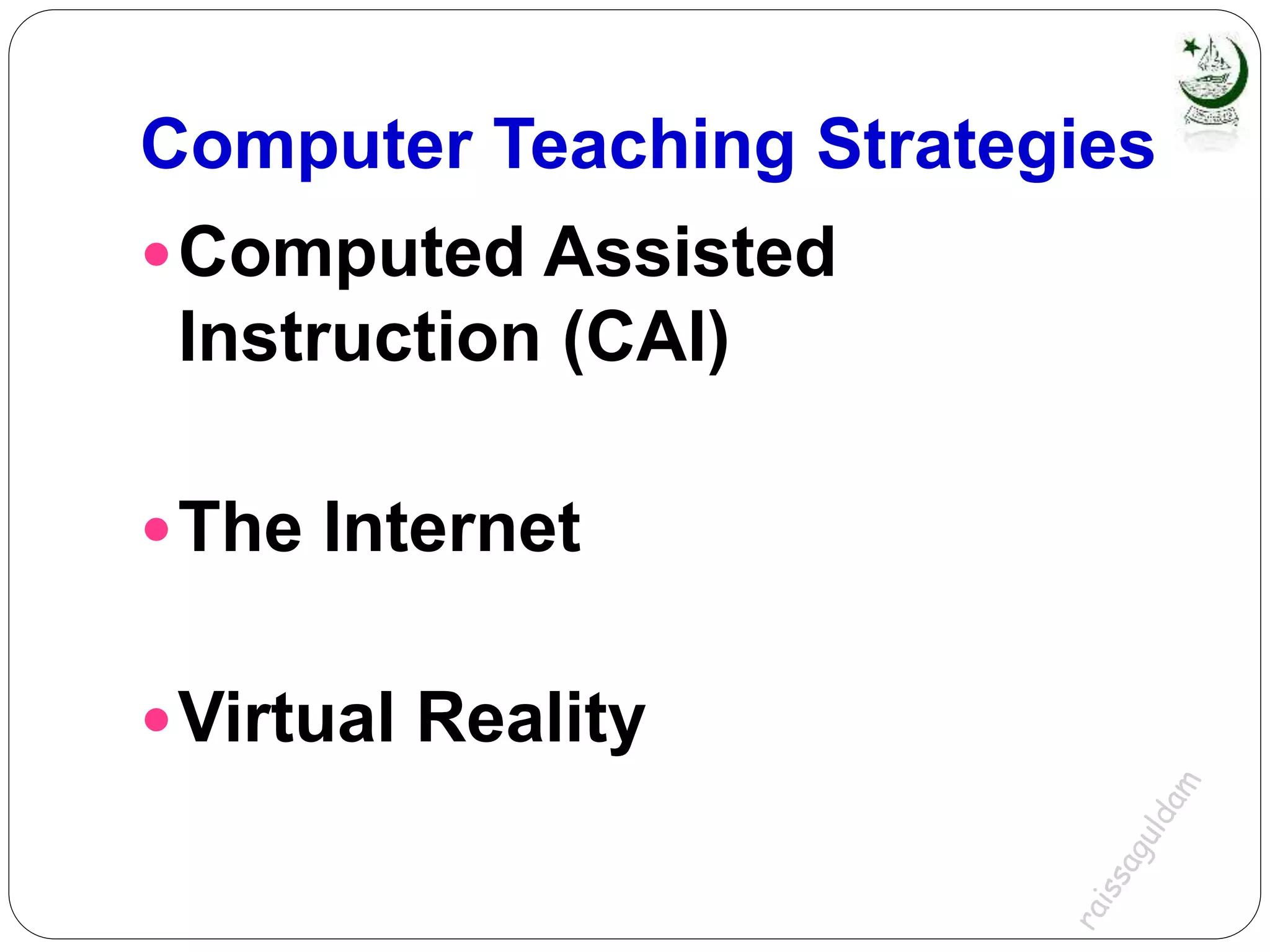 Computer Teaching Strategies

• Computed Assisted Instruction (CAI)

• The Internet

• Virtual Reality

raissaguldam